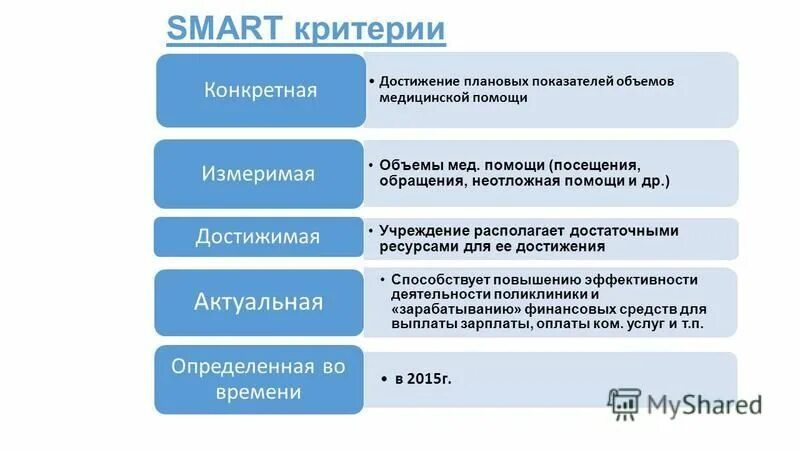 SMART критерии

Конкретная

• Достижение плановых показателей объемов медицинской помощи

Измеримая

• Объемы мед. помощи (посещения, обращения, неотложная помощи и др.)

Достижимая

• Учреждение располагает достаточными ресурсами для ее достижения

Актуальная

• Способствует повышению эффективности деятельности поликлиники и «зарабатыванию» финансовых средств для выплаты зарплаты, оплаты ком. услуг и т.п.

Определенная во времени

• в 2015г.

MyShared